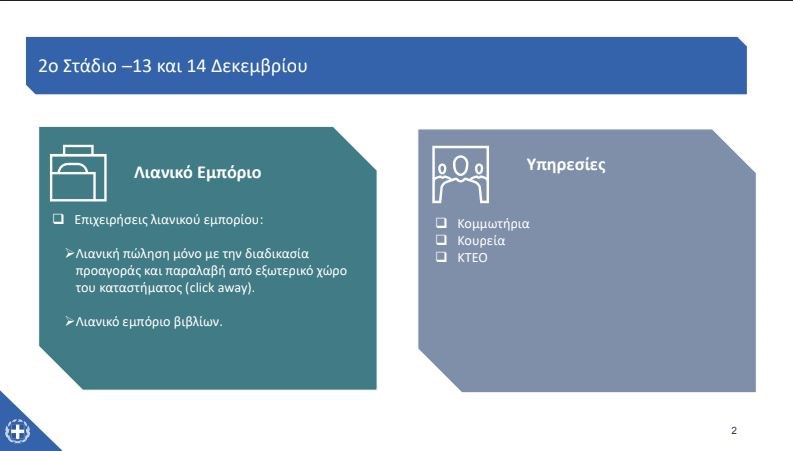 2ο Στάδιο –13 και 14 Δεκεμβρίου

Λιανικό Εμπόριο

❑ Επιχειρήσεις λιανικού εμπορίου:

➢Λιανική πώληση μόνο με την διαδικασία προαγοράς και παραλαβή από εξωτερικό χώρο του καταστήματος (click away).

➢Λιανικό εμπόριο βιβλίων.

Υπηρεσίες

❑ Κομμωτήρια
❑ Κουρεία
❑ ΚΤΕΟ

2